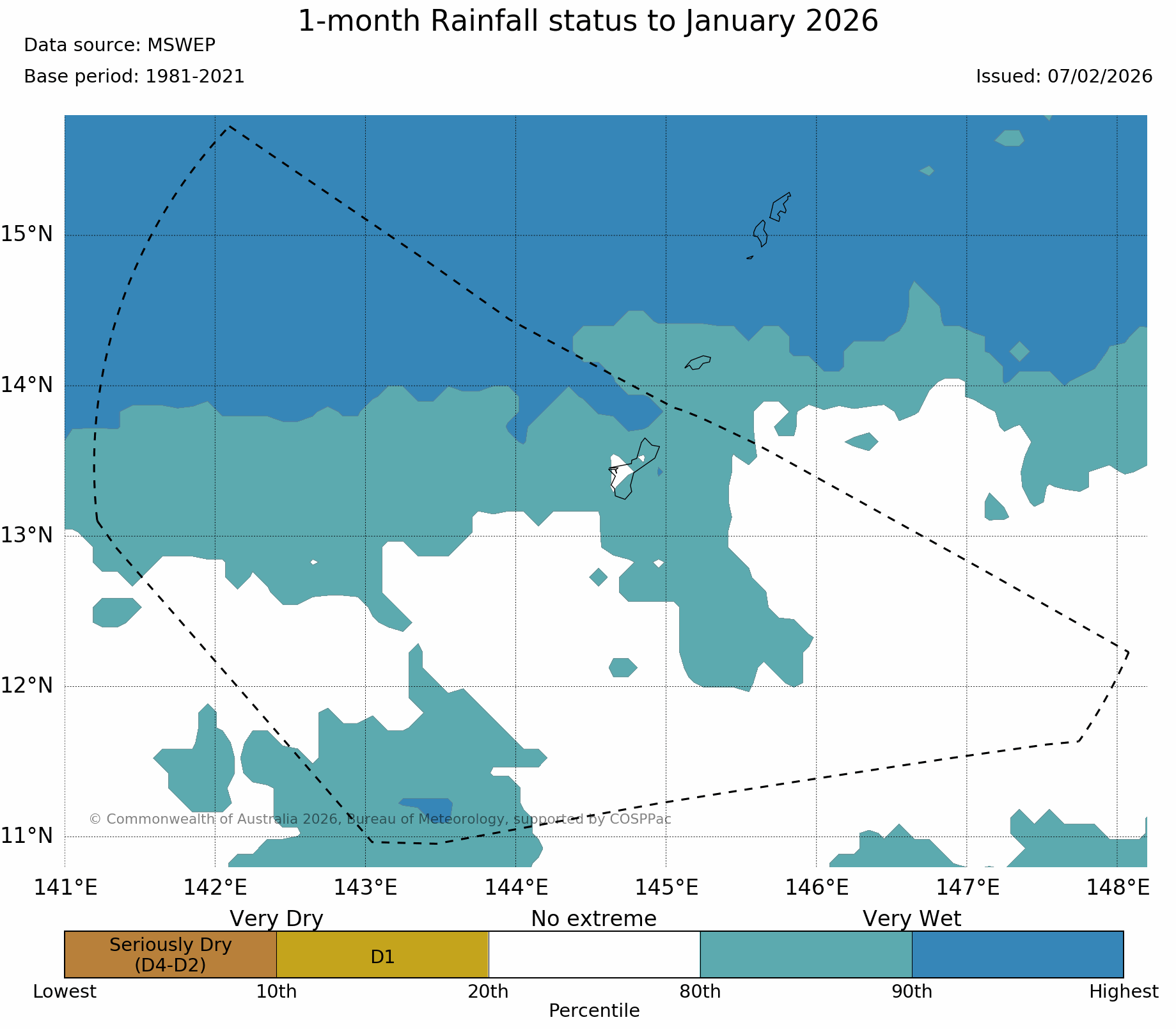 1-month Rainfall status to January 2026

Data source: MSWEP

Base period: 1981-2021

Issued: 07/02/2026

15°N

14°N

13°N

12°N

11°N

© Commonwealth of Australia 2026, Bureau of Meteorology, supported by COSPPac

141°E 142°E 143°E 144°E 145°E 146°E 147°E 148°E

Very Dry

No extreme

Very Wet

Seriously Dry (D4-D2)

D1

Lowest 10th 20th 80th 90th Highest

Percentile